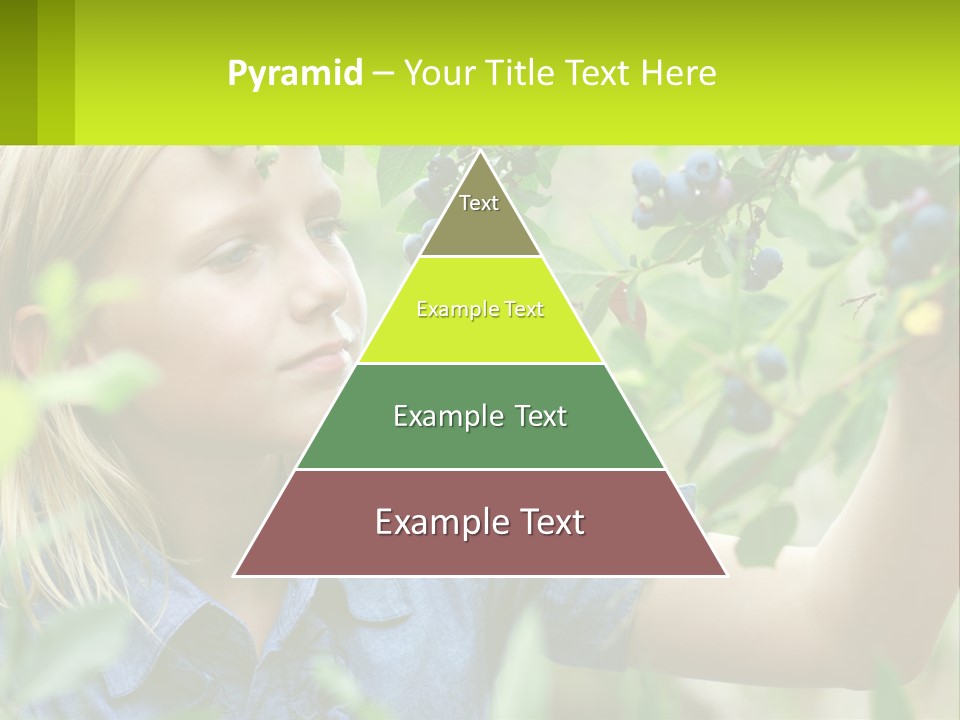 Pyramid – Your Title Text Here

Text

Example Text

Example Text

Example Text